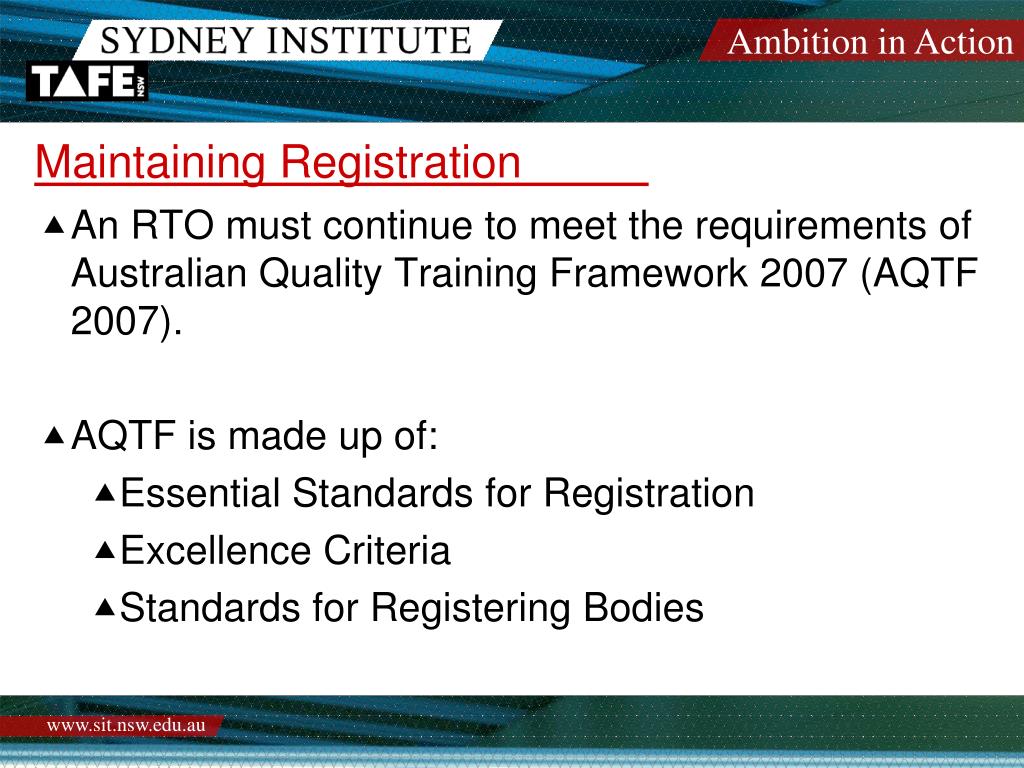 SYDNEY INSTITUTE

Ambition in Action

TAFE NSW

Maintaining Registration

An RTO must continue to meet the requirements of Australian Quality Training Framework 2007 (AQTF 2007).

AQTF is made up of:

Essential Standards for Registration

Excellence Criteria

Standards for Registering Bodies

www.sit.nsw.edu.au